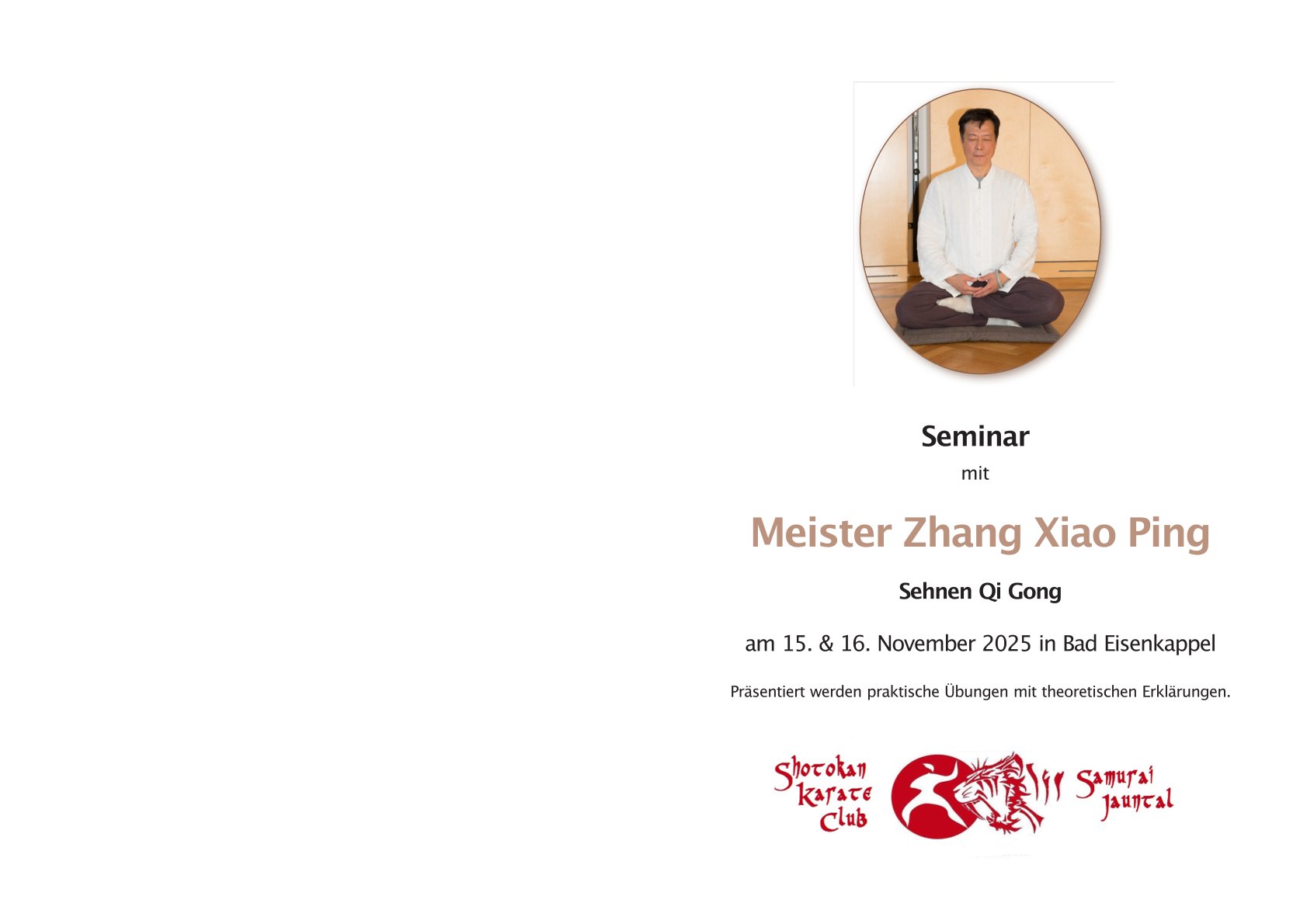 Seminar

mit

Meister Zhang Xiao Ping

Sehnen Qi Gong

am 15. & 16. November 2025 in Bad Eisenkappel

Präsentiert werden praktische Übungen mit theoretischen Erklärungen.

Shotokan Karate Club

Samurai Jauntal